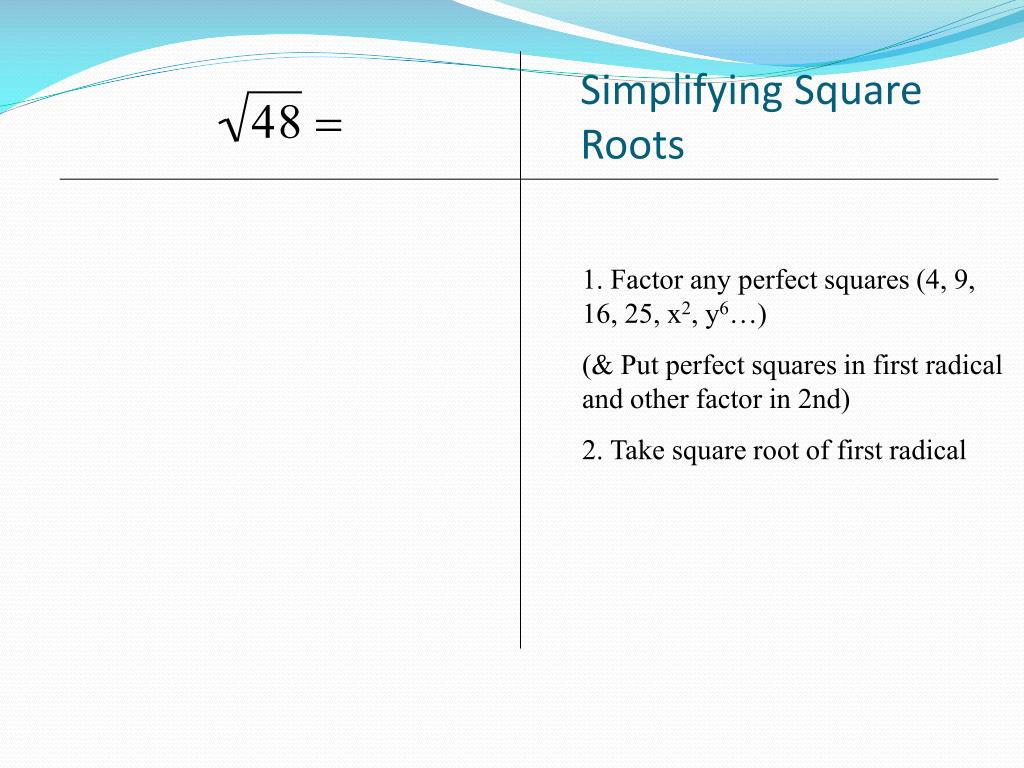 $\sqrt{48} =$

Simplifying Square Roots

1. Factor any perfect squares (4, 9, 16, 25, $x^2$, $y^6$…)

(& Put perfect squares in first radical and other factor in 2nd)

2. Take square root of first radical